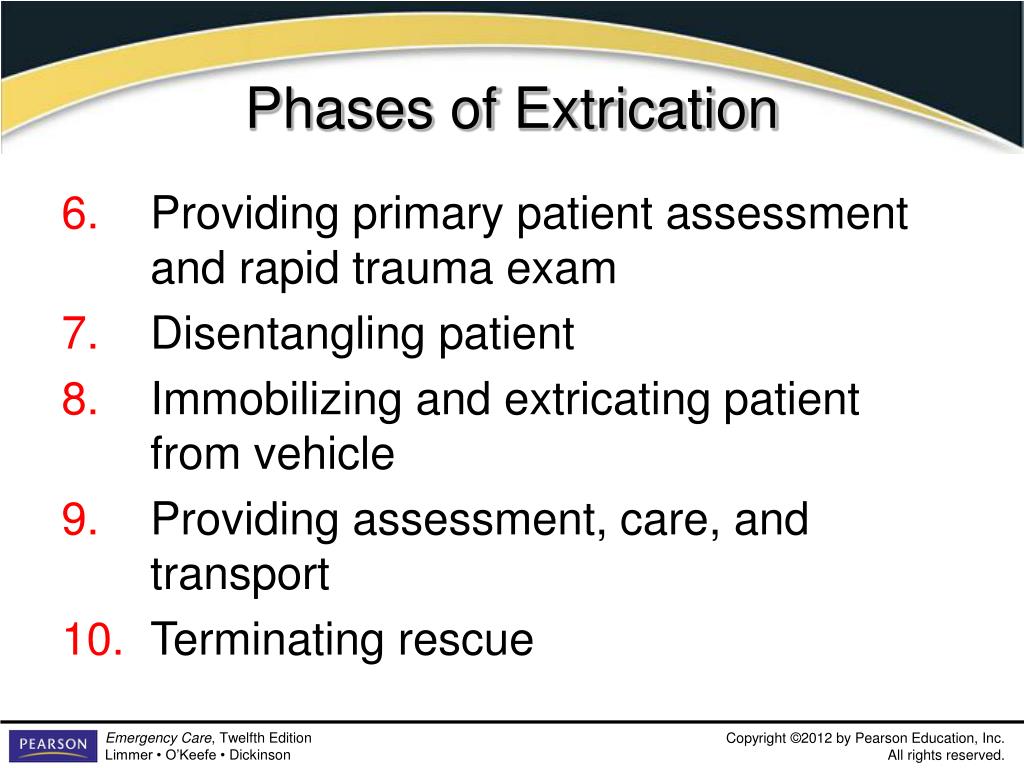 Phases of Extrication

6. Providing primary patient assessment and rapid trauma exam
7. Disentangling patient
8. Immobilizing and extricating patient from vehicle
9. Providing assessment, care, and transport
10. Terminating rescue

PEARSON

Emergency Care, Twelfth Edition
Limmer • O'Keefe • Dickinson

Copyright ©2012 by Pearson Education, Inc.
All rights reserved.